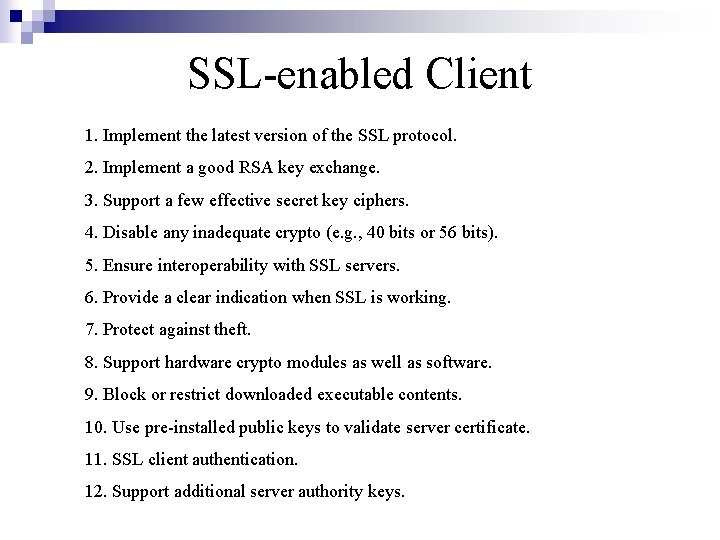 SSL-enabled Client

1. Implement the latest version of the SSL protocol.

2. Implement a good RSA key exchange.

3. Support a few effective secret key ciphers.

4. Disable any inadequate crypto (e.g., 40 bits or 56 bits).

5. Ensure interoperability with SSL servers.

6. Provide a clear indication when SSL is working.

7. Protect against theft.

8. Support hardware crypto modules as well as software.

9. Block or restrict downloaded executable contents.

10. Use pre-installed public keys to validate server certificate.

11. SSL client authentication.

12. Support additional server authority keys.